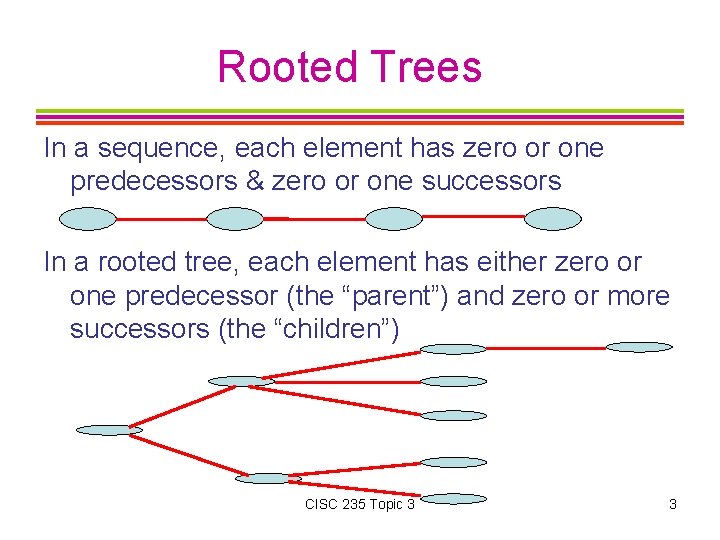 Rooted Trees

In a sequence, each element has zero or one predecessors & zero or one successors

In a rooted tree, each element has either zero or one predecessor (the “parent”) and zero or more successors (the “children”)

CISC 235 Topic 3

3